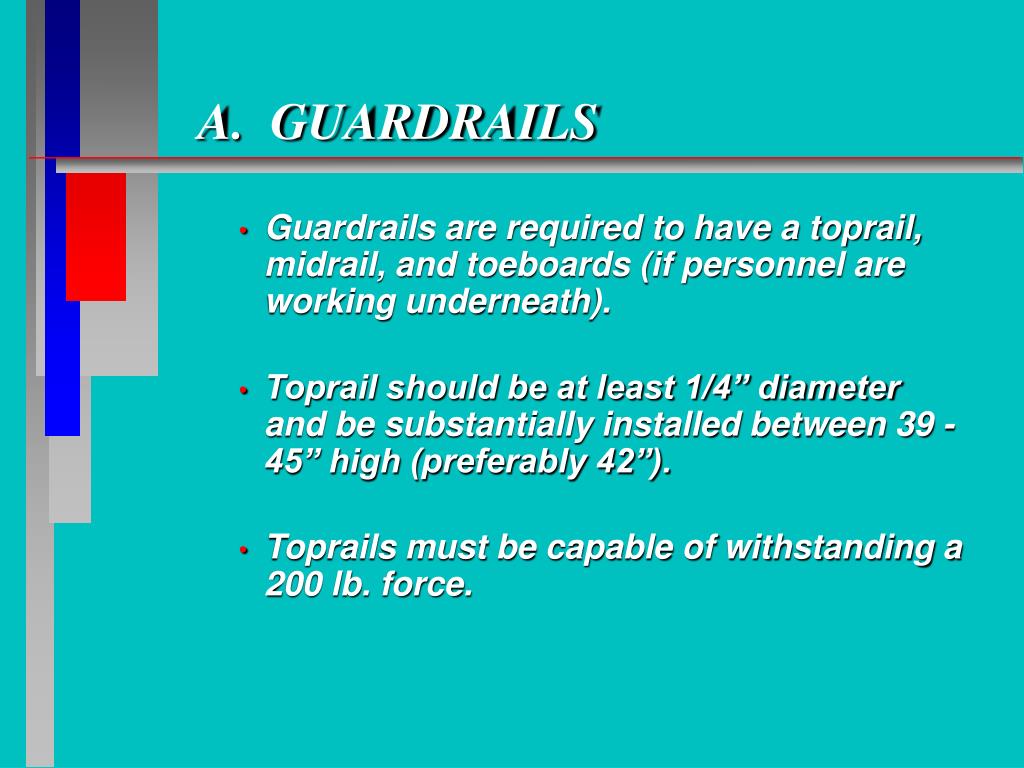 A. GUARDRAILS

• Guardrails are required to have a toprail, midrail, and toeboards (if personnel are working underneath).

• Toprail should be at least 1/4” diameter and be substantially installed between 39 - 45” high (preferably 42”).

• Toprails must be capable of withstanding a 200 lb. force.